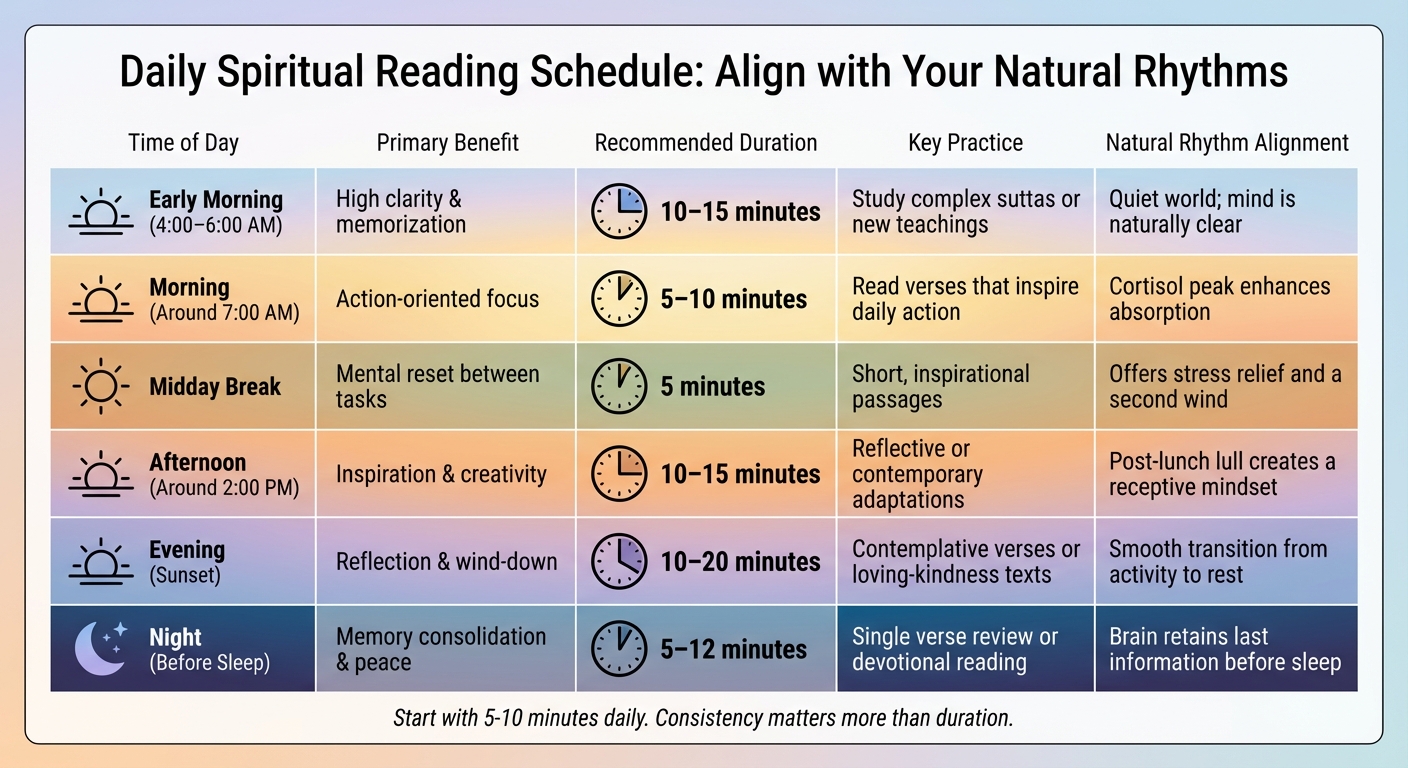 Daily Spiritual Reading Schedule: Align with Your Natural Rhythms

| Time of Day | Primary Benefit | Recommended Duration | Key Practice | Natural Rhythm Alignment |
|---|---|---|---|---|
| Early Morning (4:00–6:00 AM) | High clarity & memorization | 10–15 minutes | Study complex suttas or new teachings | Quiet world; mind is naturally clear |
| Morning (Around 7:00 AM) | Action-oriented focus | 5–10 minutes | Read verses that inspire daily action | Cortisol peak enhances absorption |
| Midday Break | Mental reset between tasks | 5 minutes | Short, inspirational passages | Offers stress relief and a second wind |
| Afternoon (Around 2:00 PM) | Inspiration & creativity | 10–15 minutes | Reflective or contemporary adaptations | Post-lunch lull creates a receptive mindset |
| Evening (Sunset) | Reflection & wind-down | 10–20 minutes | Contemplative verses or loving-kindness texts | Smooth transition from activity to rest |
| Night (Before Sleep) | Memory consolidation & peace | 5–12 minutes | Single verse review or devotional reading | Brain retains last information before sleep |

Start with 5-10 minutes daily. Consistency matters more than duration.